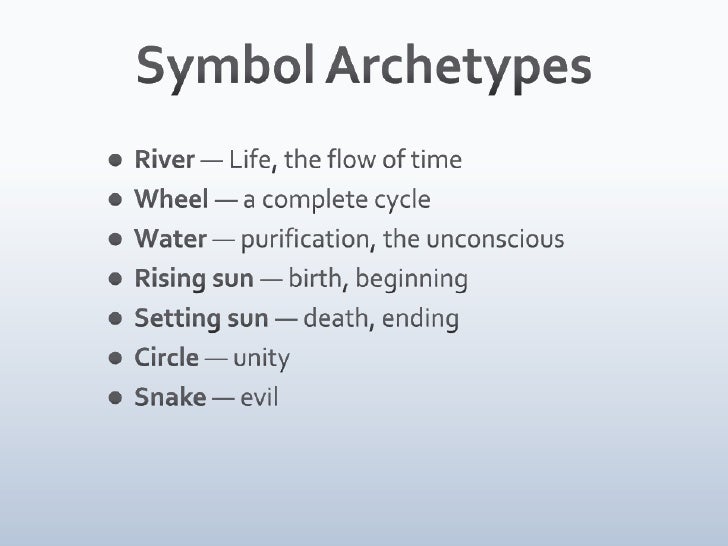 Symbol Archetypes

- River — Life, the flow of time
- Wheel — a complete cycle
- Water — purification, the unconscious
- Rising sun — birth, beginning
- Setting sun — death, ending
- Circle — unity
- Snake — evil